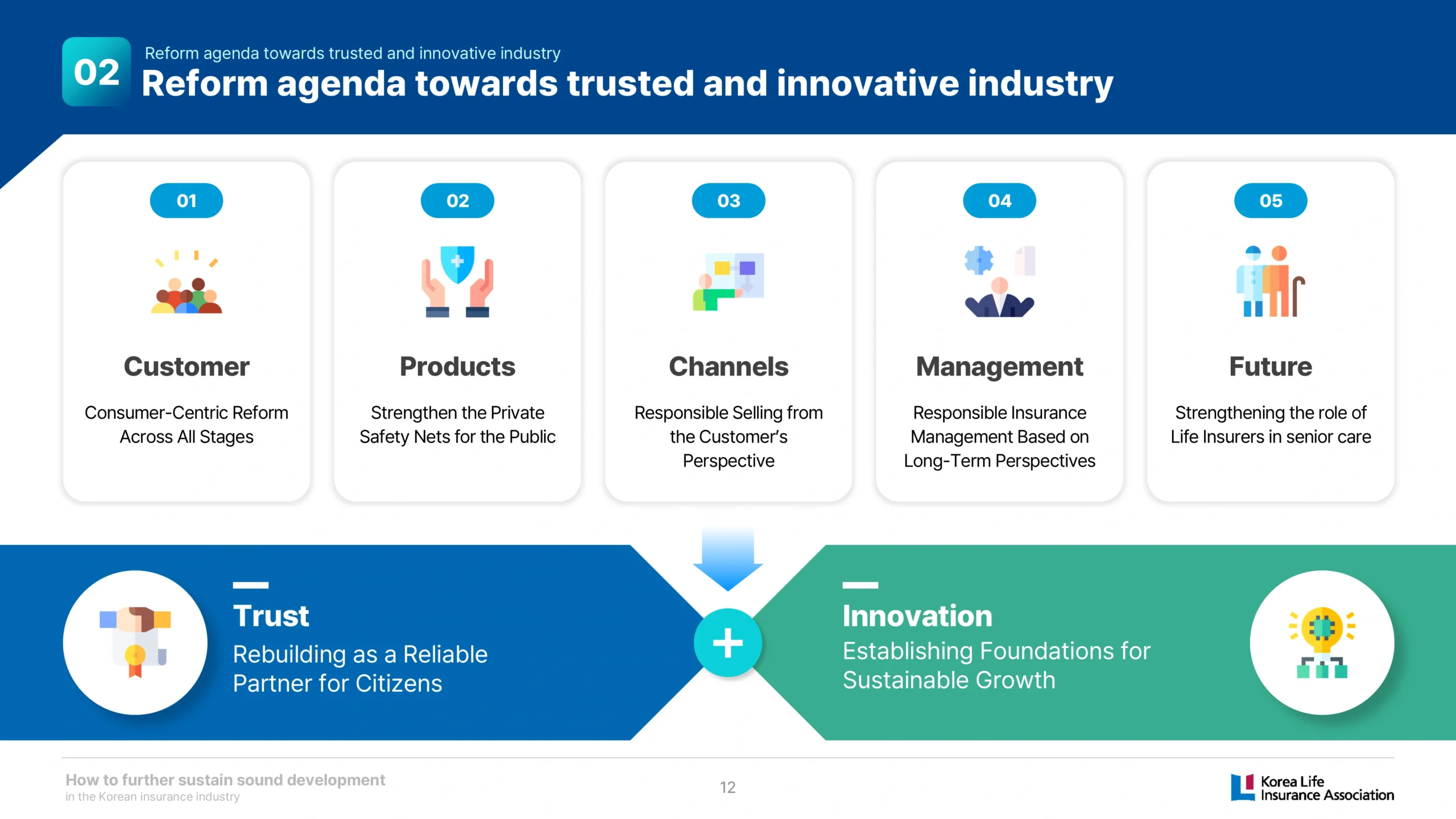 02 Reform agenda towards trusted and innovative industry

Reform agenda towards trusted and innovative industry

01
Customer
Consumer-Centric Reform Across All Stages

02
Products
Strengthen the Private Safety Nets for the Public

03
Channels
Responsible Selling from the Customer's Perspective

04
Management
Responsible Insurance Management Based on Long-Term Perspectives

05
Future
Strengthening the role of Life Insurers in senior care

Trust
Rebuilding as a Reliable Partner for Citizens

+

Innovation
Establishing Foundations for Sustainable Growth

How to further sustain sound development
in the Korean insurance industry

12

Korea Life Insurance Association